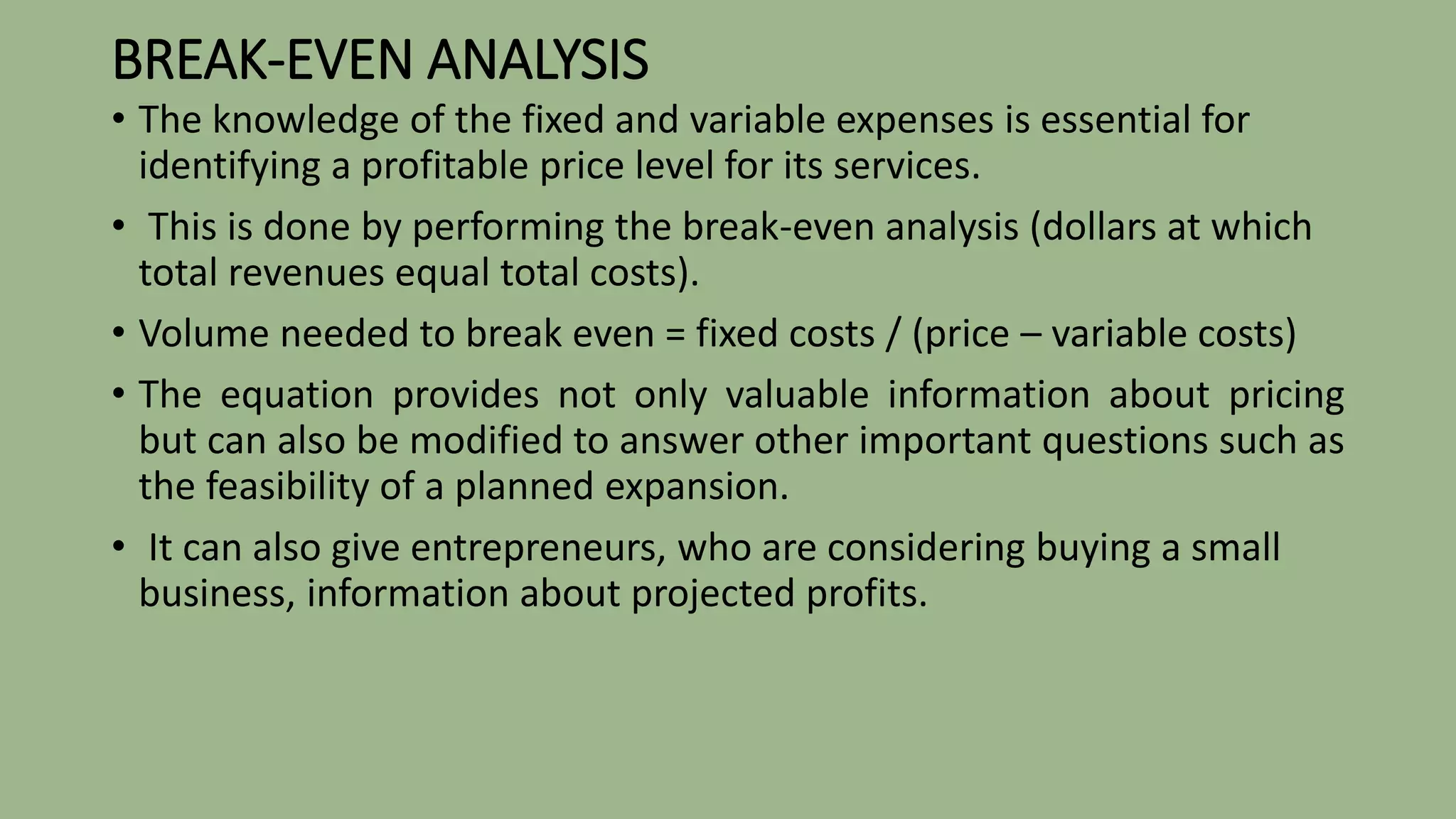 BREAK-EVEN ANALYSIS

• The knowledge of the fixed and variable expenses is essential for identifying a profitable price level for its services.

• This is done by performing the break-even analysis (dollars at which total revenues equal total costs).

• Volume needed to break even = fixed costs / (price – variable costs)

• The equation provides not only valuable information about pricing but can also be modified to answer other important questions such as the feasibility of a planned expansion.

• It can also give entrepreneurs, who are considering buying a small business, information about projected profits.